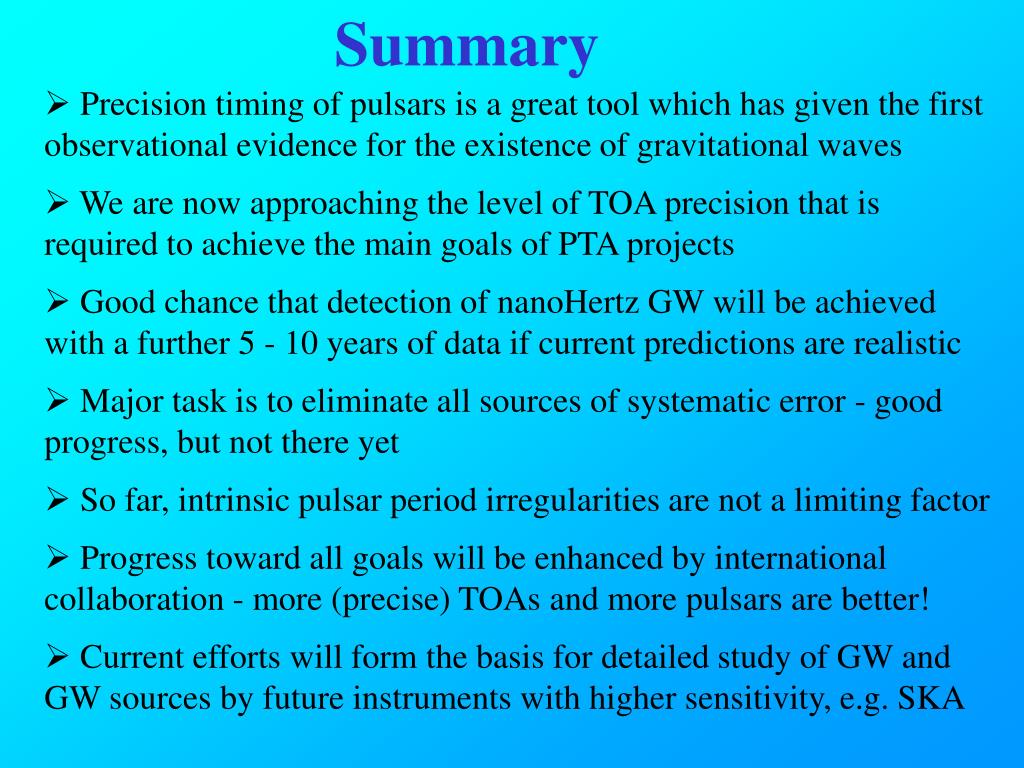 Summary

➢ Precision timing of pulsars is a great tool which has given the first observational evidence for the existence of gravitational waves

➢ We are now approaching the level of TOA precision that is required to achieve the main goals of PTA projects

➢ Good chance that detection of nanoHertz GW will be achieved with a further 5 - 10 years of data if current predictions are realistic

➢ Major task is to eliminate all sources of systematic error - good progress, but not there yet

➢ So far, intrinsic pulsar period irregularities are not a limiting factor

➢ Progress toward all goals will be enhanced by international collaboration - more (precise) TOAs and more pulsars are better!

➢ Current efforts will form the basis for detailed study of GW and GW sources by future instruments with higher sensitivity, e.g. SKA